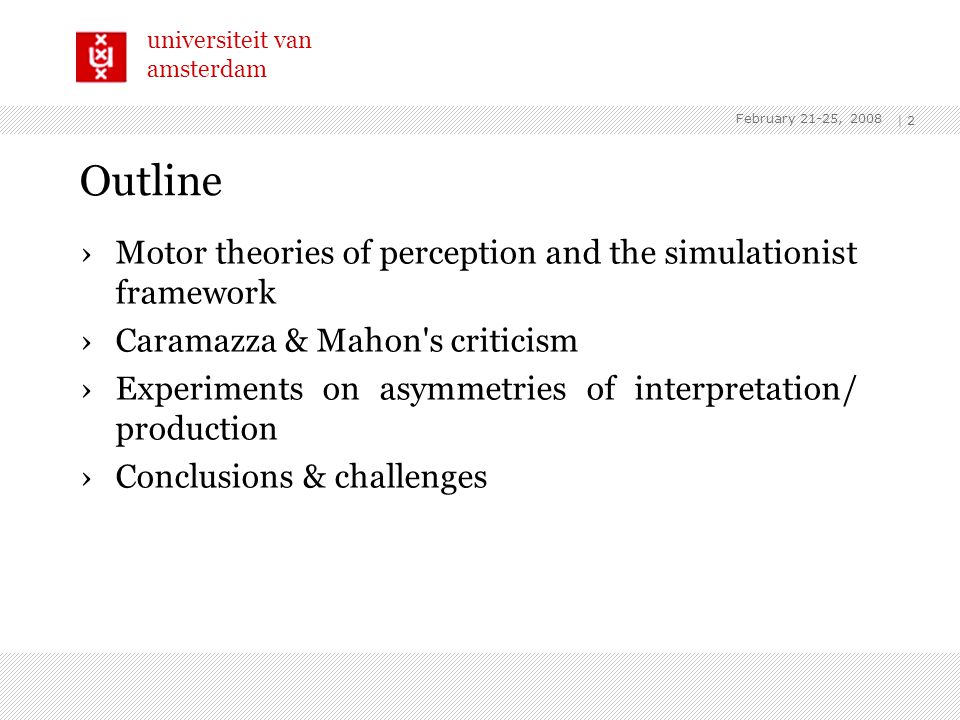 universiteit van
amsterdam

February 21-25, 2008 | 2

Outline

› Motor theories of perception and the simulationist framework

› Caramazza & Mahon's criticism

› Experiments on asymmetries of interpretation/ production

› Conclusions & challenges